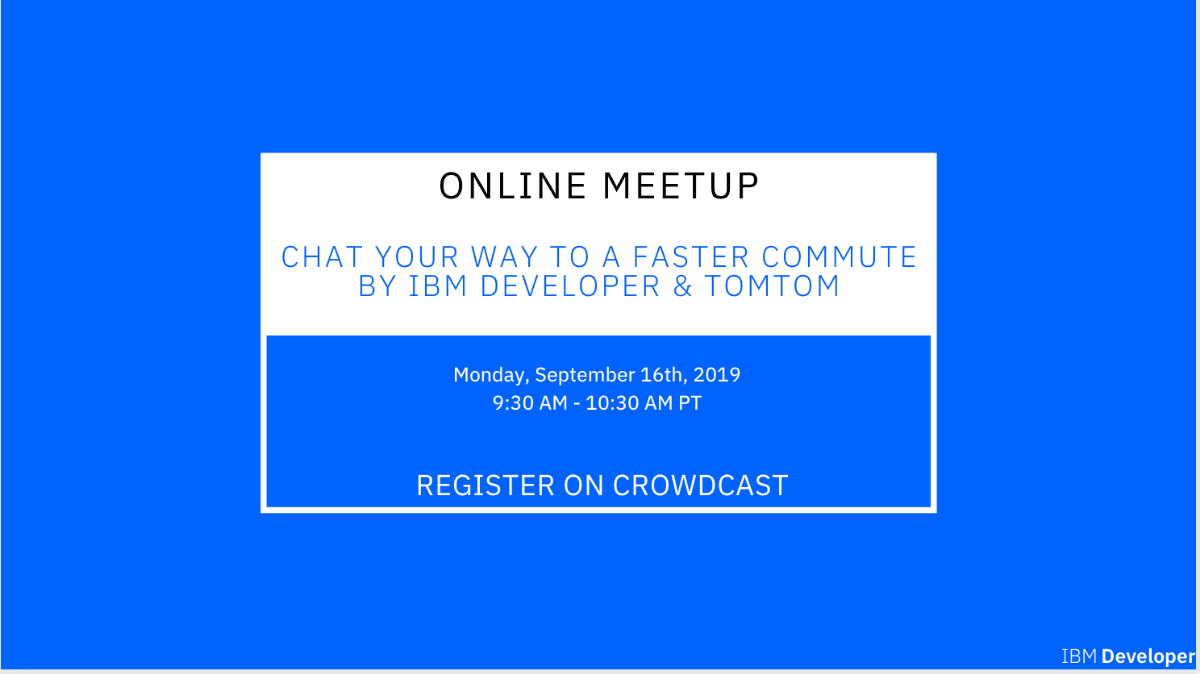 ONLINE MEETUP

CHAT YOUR WAY TO A FASTER COMMUTE BY IBM DEVELOPER & TOMTOM

Monday, September 16th, 2019
9:30 AM - 10:30 AM PT

REGISTER ON CROWDCAST

IBM Developer